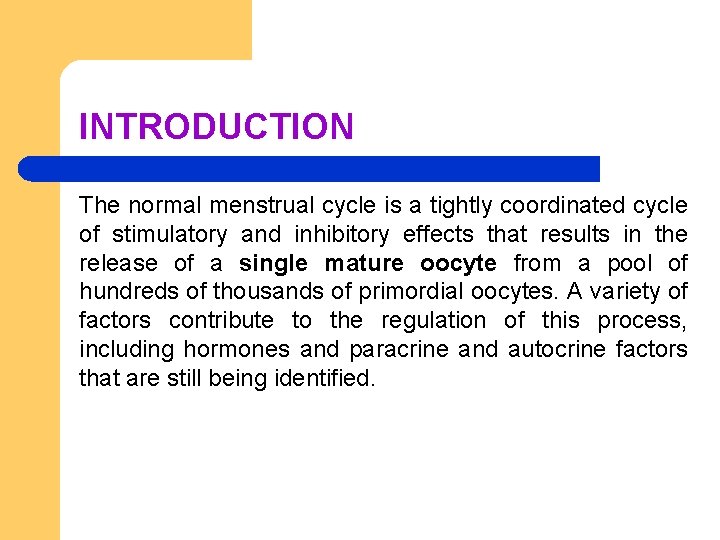 INTRODUCTION

The normal menstrual cycle is a tightly coordinated cycle of stimulatory and inhibitory effects that results in the release of a single mature oocyte from a pool of hundreds of thousands of primordial oocytes. A variety of factors contribute to the regulation of this process, including hormones and paracrine and autocrine factors that are still being identified.